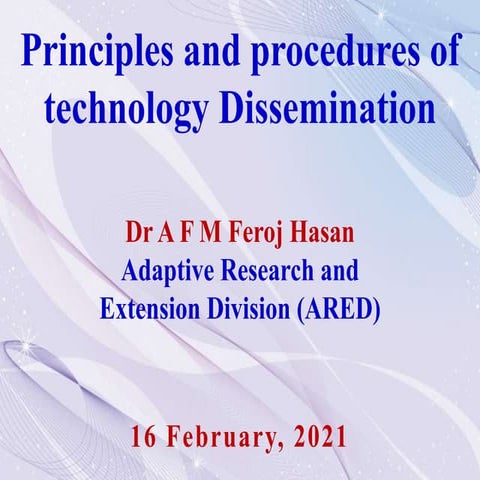 Principles and procedures of technology Dissemination

Dr A F M Feroj Hasan
Adaptive Research and Extension Division (ARED)

16 February, 2021